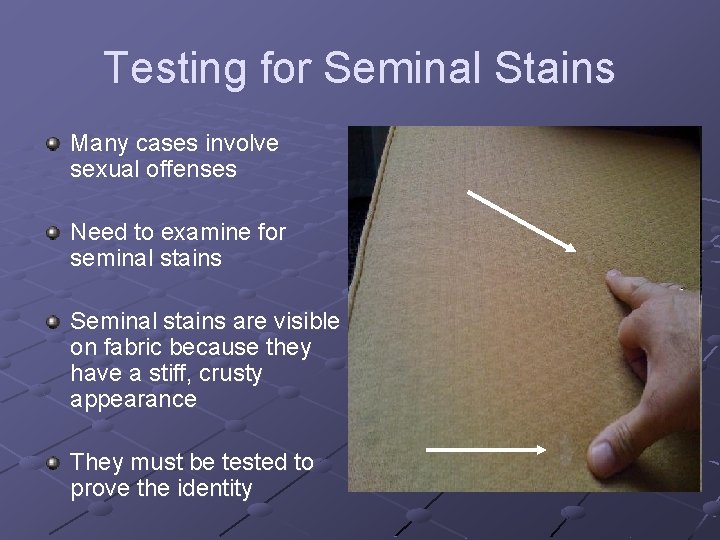 Testing for Seminal Stains

Many cases involve sexual offenses

Need to examine for seminal stains

Seminal stains are visible on fabric because they have a stiff, crusty appearance

They must be tested to prove the identity